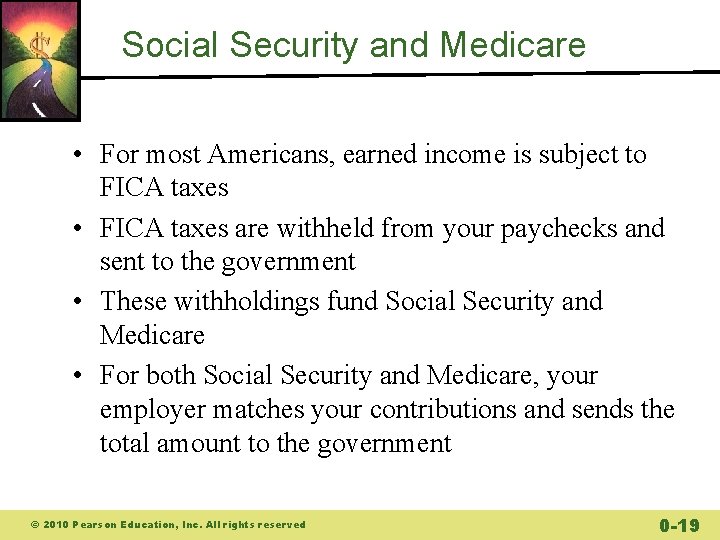 Social Security and Medicare

• For most Americans, earned income is subject to FICA taxes
• FICA taxes are withheld from your paychecks and sent to the government
• These withholdings fund Social Security and Medicare
• For both Social Security and Medicare, your employer matches your contributions and sends the total amount to the government

© 2010 Pearson Education, Inc. All rights reserved

0-19